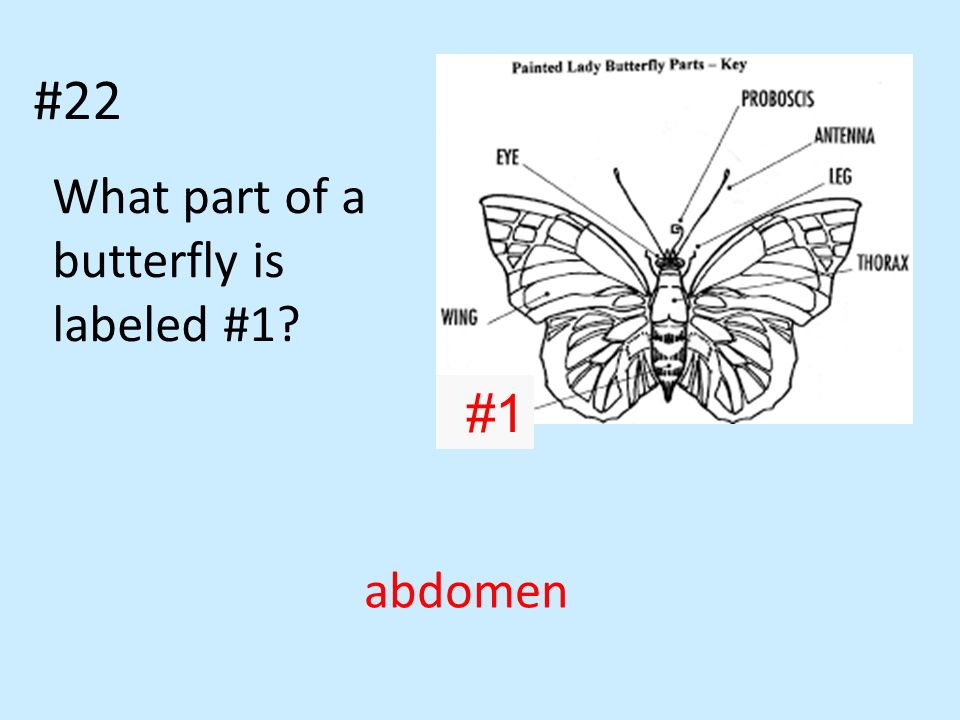 #22

What part of a butterfly is labeled #1?

Painted Lady Butterfly Parts – Key

PROBOSCIS

ANTENNA

EYE

LEG

THORAX

WING

#1

abdomen